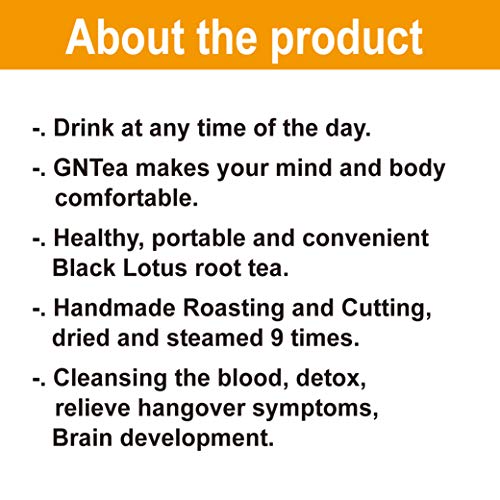 About the product

-. Drink at any time of the day.

-. GNTea makes your mind and body comfortable.

-. Healthy, portable and convenient Black Lotus root tea.

-. Handmade Roasting and Cutting, dried and steamed 9 times.

-. Cleansing the blood, detox, relieve hangover symptoms, Brain development.